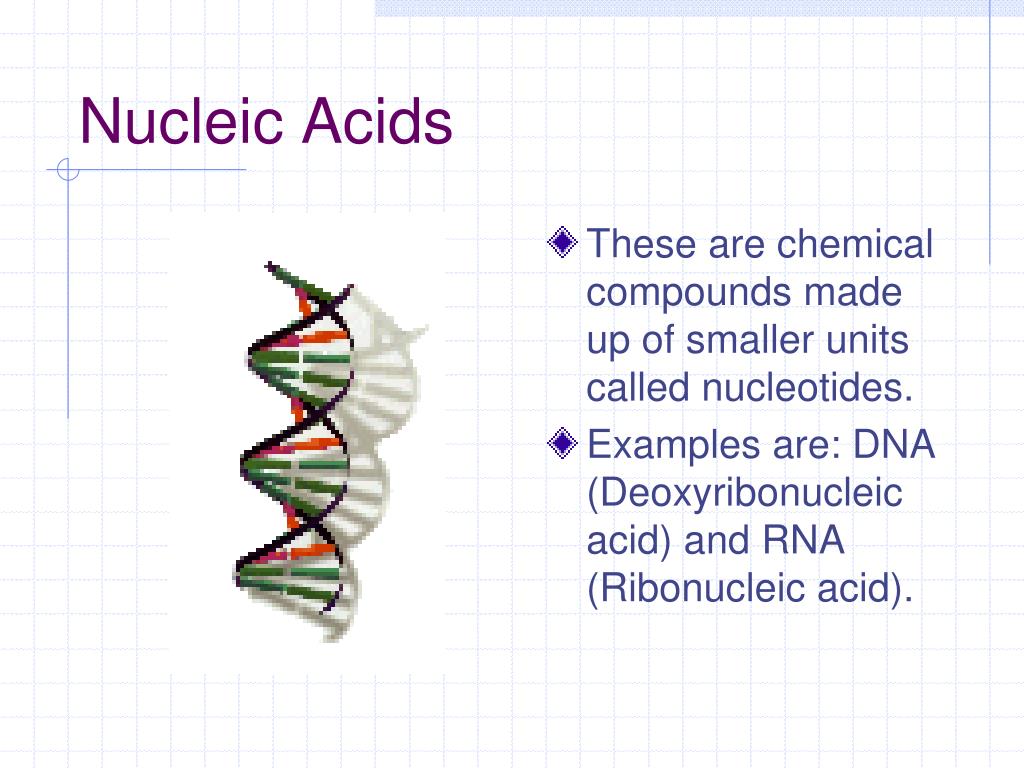 Nucleic Acids

These are chemical compounds made up of smaller units called nucleotides.

Examples are: DNA (Deoxyribonucleic acid) and RNA (Ribonucleic acid).